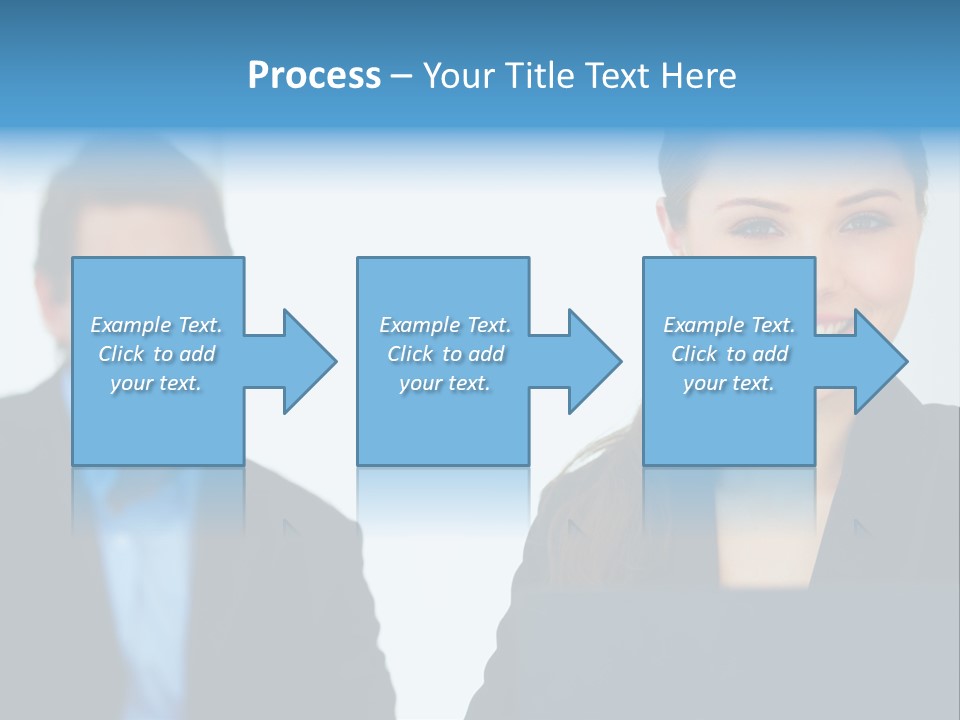 Process – Your Title Text Here

Example Text. Click to add your text.

Example Text. Click to add your text.

Example Text. Click to add your text.